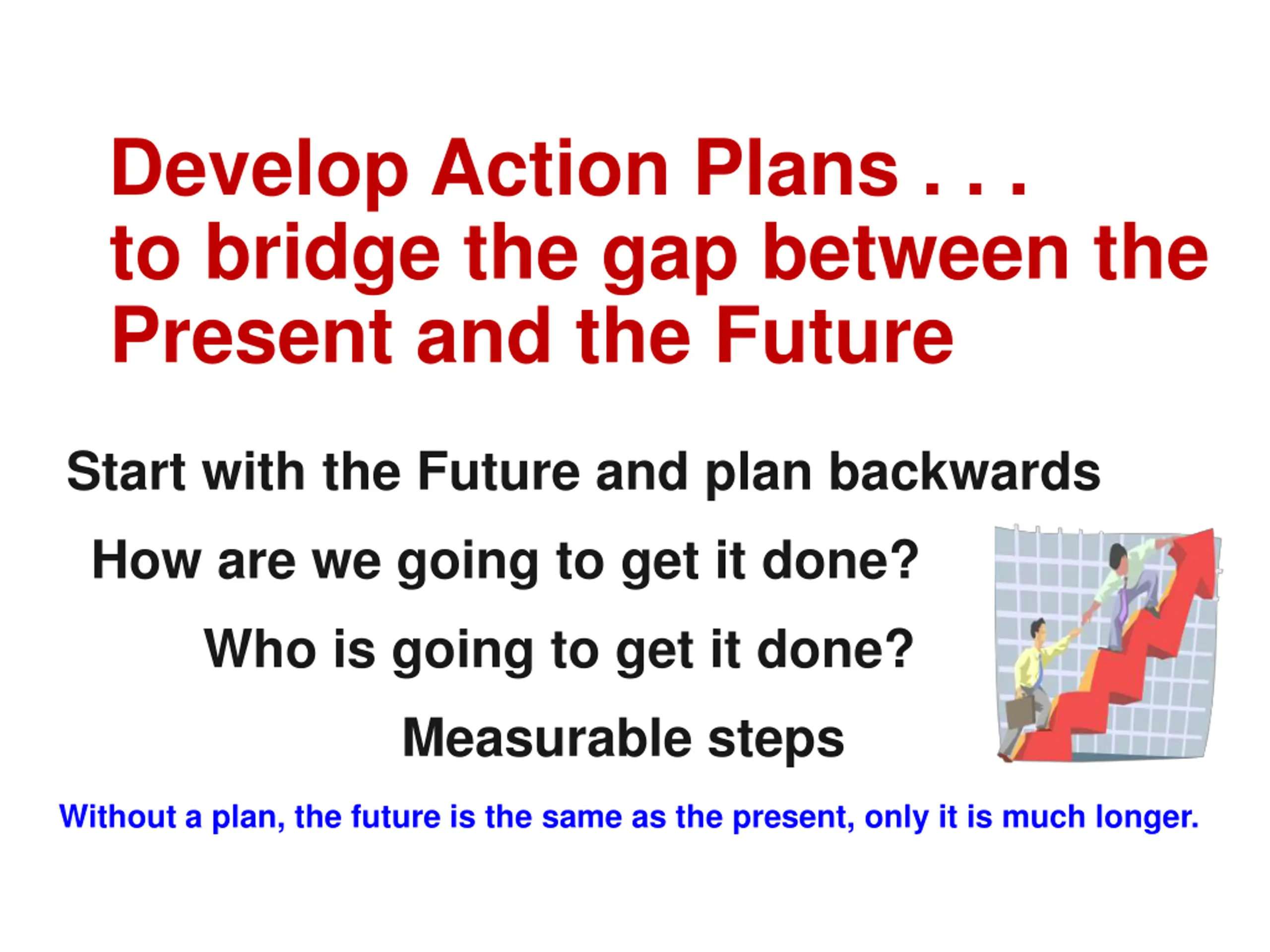 Develop Action Plans . . .
to bridge the gap between the Present and the Future

Start with the Future and plan backwards

How are we going to get it done?

Who is going to get it done?

Measurable steps

Without a plan, the future is the same as the present, only it is much longer.